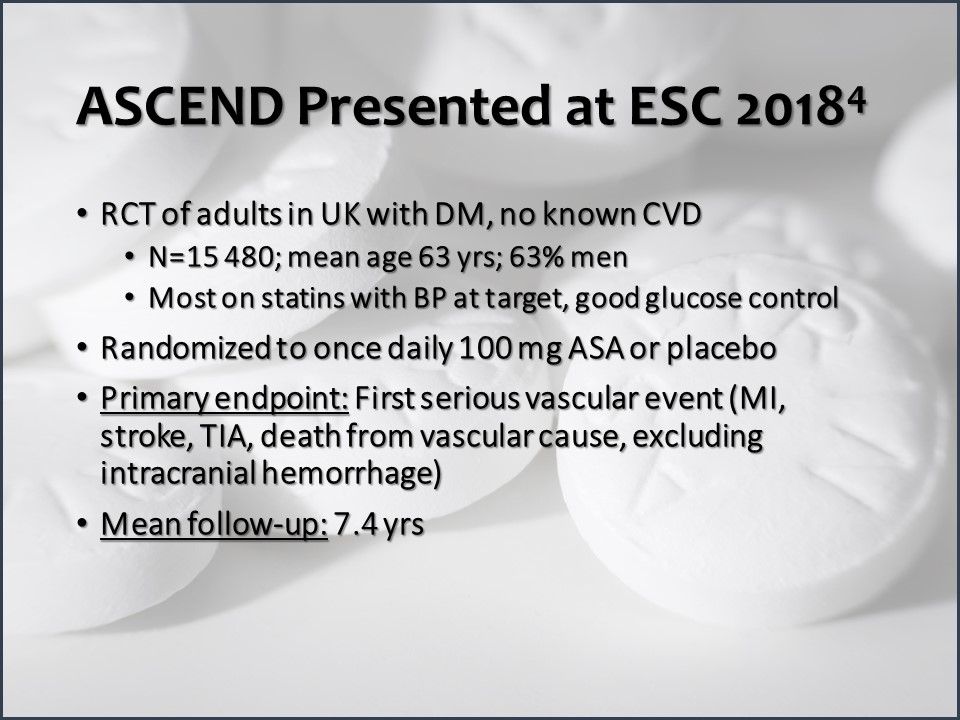 ASCEND Presented at ESC 2018$^4$

• RCT of adults in UK with DM, no known CVD
  • N=15 480; mean age 63 yrs; 63% men
  • Most on statins with BP at target, good glucose control
• Randomized to once daily 100 mg ASA or placebo
• Primary endpoint: First serious vascular event (MI, stroke, TIA, death from vascular cause, excluding intracranial hemorrhage)
• Mean follow-up: 7.4 yrs